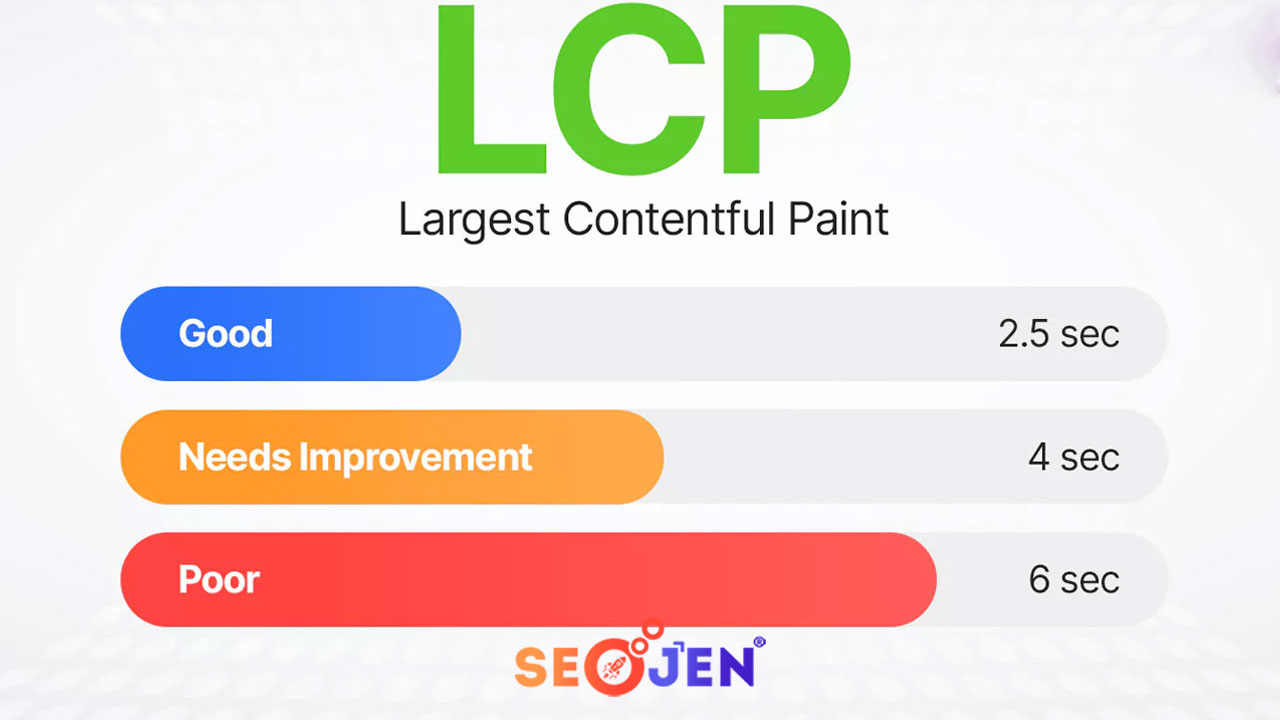 LCP
Largest Contentful Paint

Good 2.5 sec

Needs Improvement 4 sec

Poor 6 sec

SEOJEN